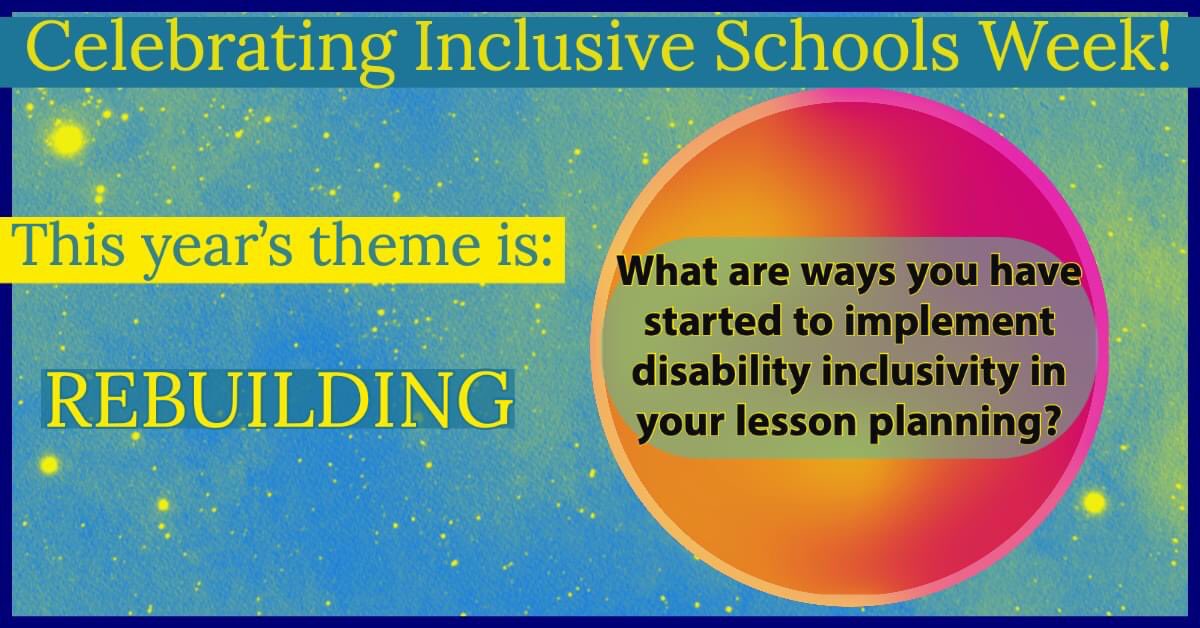 Celebrating Inclusive Schools Week!

This year's theme is:

REBUILDING

What are ways you have started to implement disability inclusivity in your lesson planning?